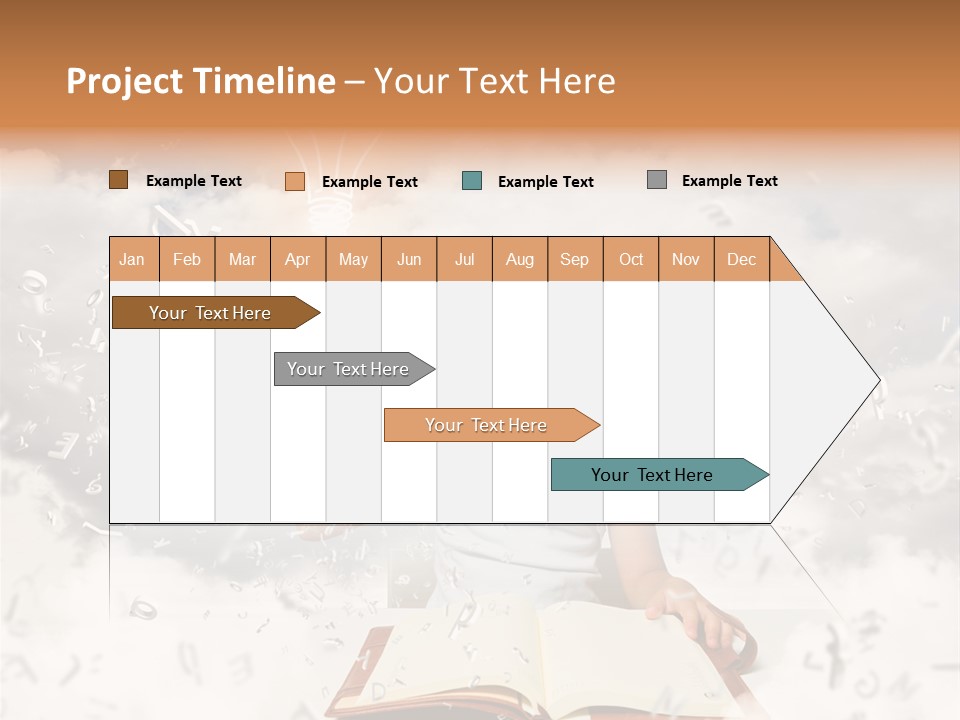 Project Timeline – Your Text Here

Example Text Example Text Example Text Example Text

| Jan | Feb | Mar | Apr | May | Jun | Jul | Aug | Sep | Oct | Nov | Dec |
|---|---|---|---|---|---|---|---|---|---|---|---|

Your Text Here

Your Text Here

Your Text Here

Your Text Here